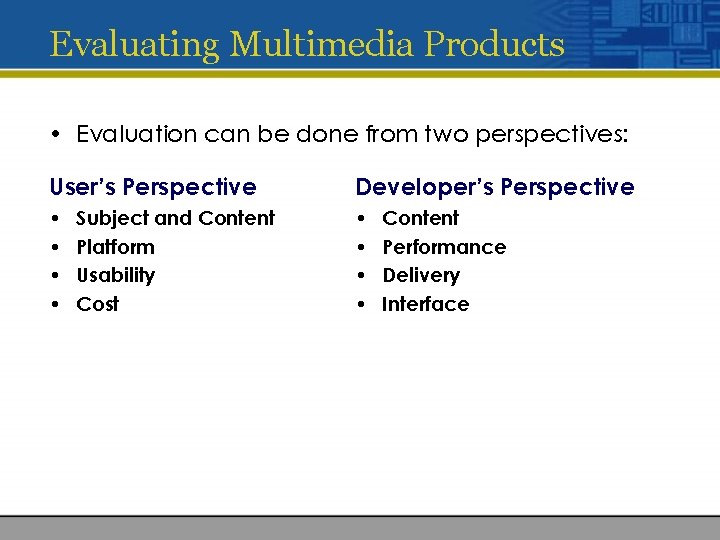 Evaluating Multimedia Products

• Evaluation can be done from two perspectives:

User's Perspective
• Subject and Content
• Platform
• Usability
• Cost

Developer's Perspective
• Content
• Performance
• Delivery
• Interface